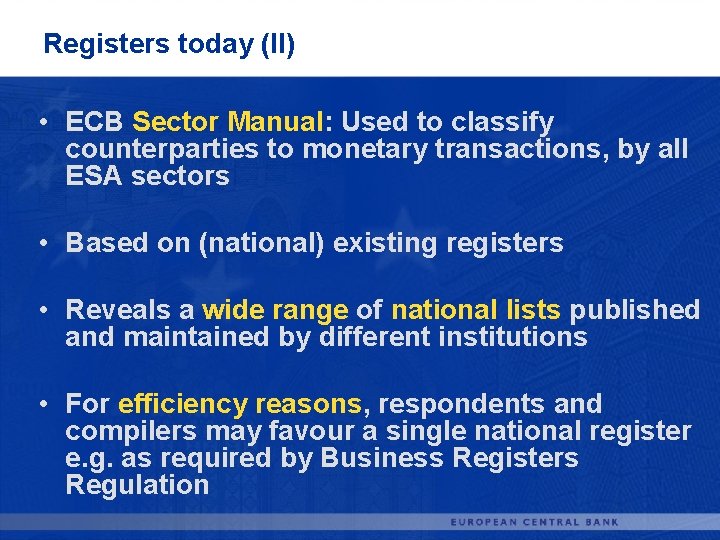 Registers today (II)

• ECB Sector Manual: Used to classify counterparties to monetary transactions, by all ESA sectors

• Based on (national) existing registers

• Reveals a wide range of national lists published and maintained by different institutions

• For efficiency reasons, respondents and compilers may favour a single national register e.g. as required by Business Registers Regulation

EUROPEAN CENTRAL BANK